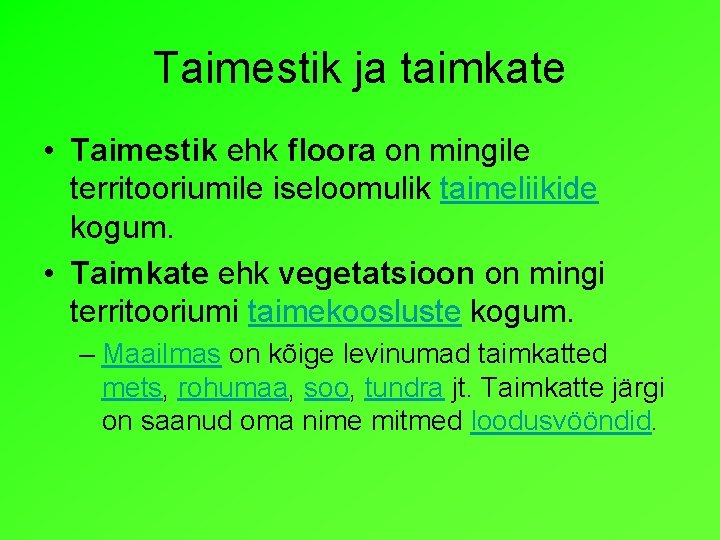 Taimestik ja taimkate

• Taimestik ehk floora on mingile territooriumile iseloomulik taimeliikide kogum.

• Taimkate ehk vegetatsioon on mingi territooriumi taimekoosluste kogum.

– Maailmas on kõige levinumad taimkatted mets, rohumaa, soo, tundra jt. Taimkatte järgi on saanud oma nime mitmed loodusvööndid.